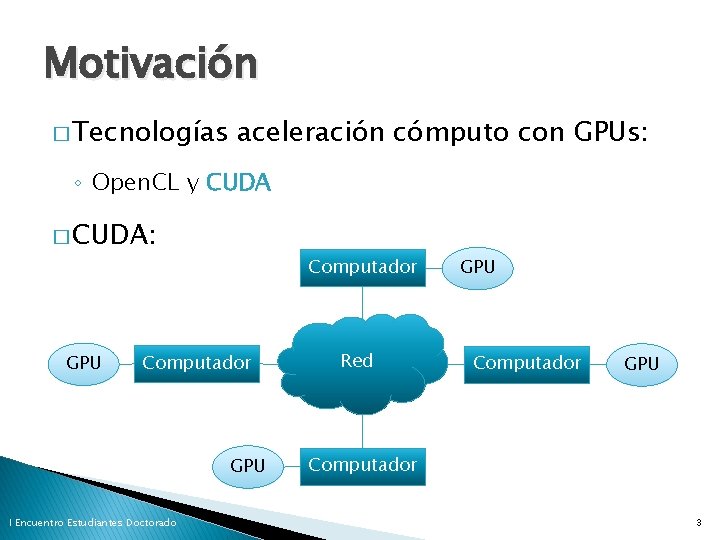 Motivación

□ Tecnologías aceleración cómputo con GPUs:

◦ OpenCL y CUDA

□ CUDA:

Computador

GPU

GPU

Computador

Red

Computador

GPU

GPU

Computador

I Encuentro Estudiantes Doctorado

3